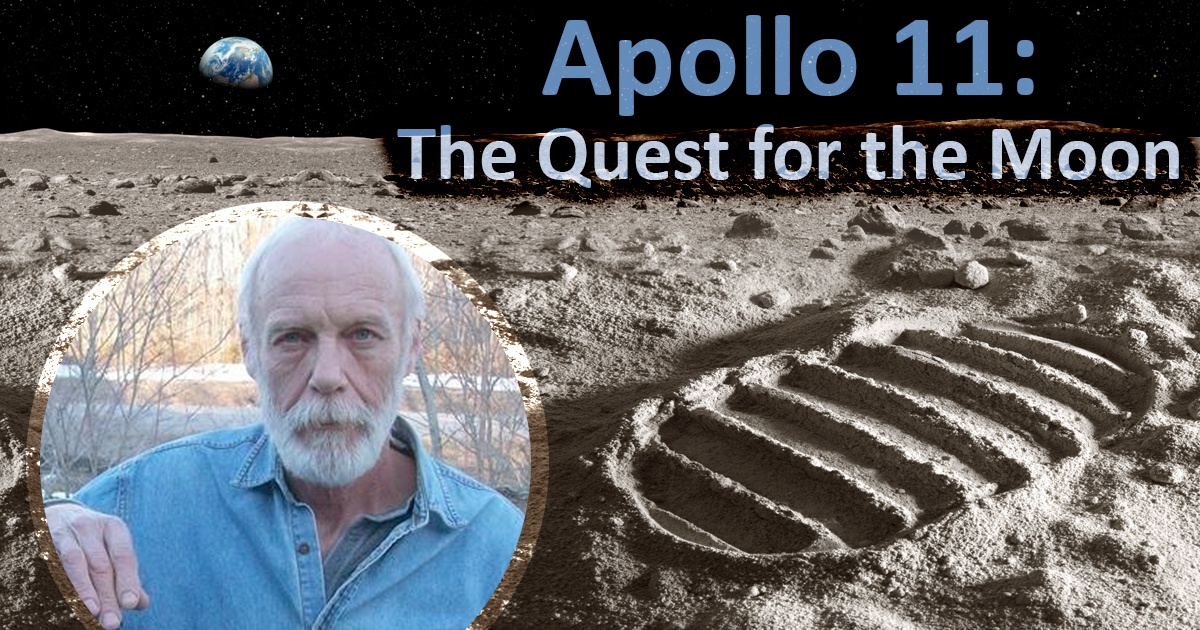 Apollo 11:
The Quest for the Moon